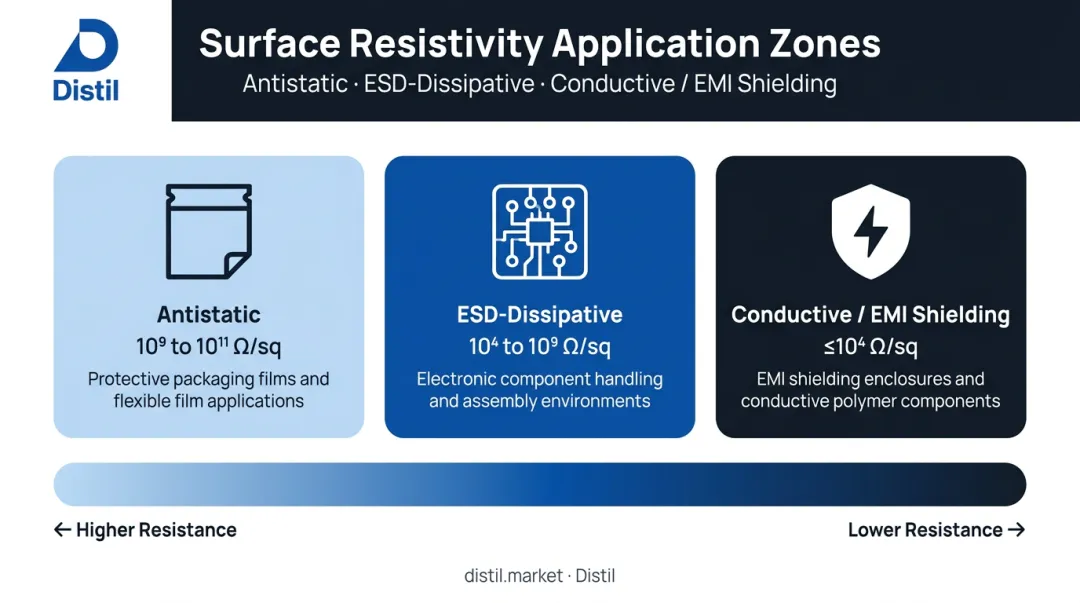 Distil

Surface Resistivity Application Zones

Antistatic · ESD-Dissipative · Conductive / EMI Shielding

Antistatic

$10^9$ to $10^{11}$ Ω/sq

Protective packaging films and flexible film applications

ESD-Dissipative

$10^4$ to $10^9$ Ω/sq

Electronic component handling and assembly environments

Conductive / EMI Shielding

$\leq 10^4$ Ω/sq

EMI shielding enclosures and conductive polymer components

← Higher Resistance

Lower Resistance →

distil.market · Distil